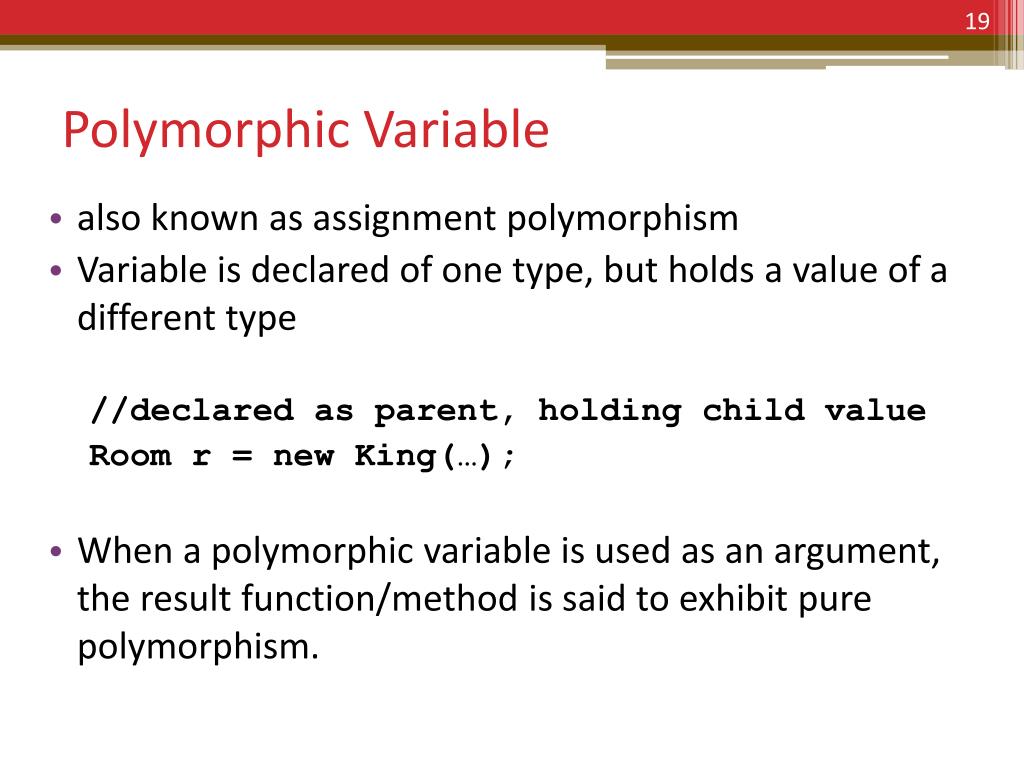 19

Polymorphic Variable

• also known as assignment polymorphism
• Variable is declared of one type, but holds a value of a different type

//declared as parent, holding child value
Room r = new King(…);

• When a polymorphic variable is used as an argument, the result function/method is said to exhibit pure polymorphism.